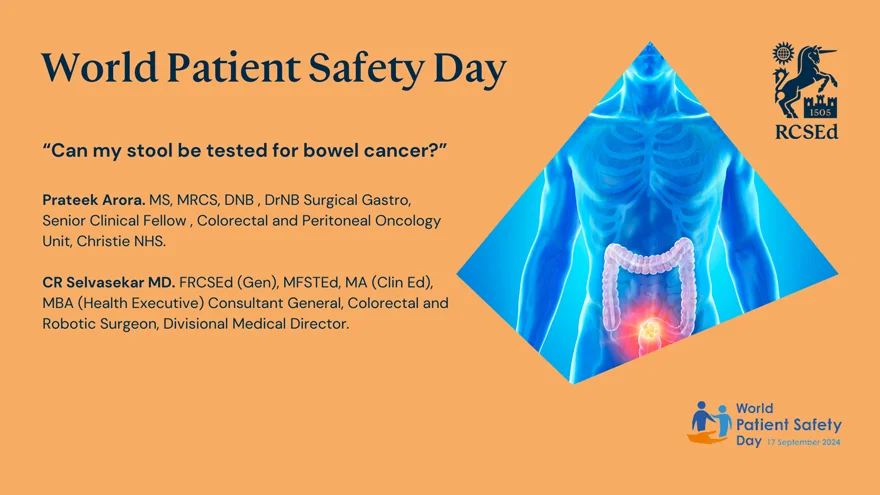 World Patient Safety Day

"Can my stool be tested for bowel cancer?"

Prateek Arora. MS, MRCS, DNB , DrNB Surgical Gastro, Senior Clinical Fellow , Colorectal and Peritoneal Oncology Unit, Christie NHS.

CR Selvasekar MD. FRCSEd (Gen), MFSTEd, MA (Clin Ed), MBA (Health Executive) Consultant General, Colorectal and Robotic Surgeon, Divisional Medical Director.

1505
RCSEd

World Patient Safety Day 17 September 2024